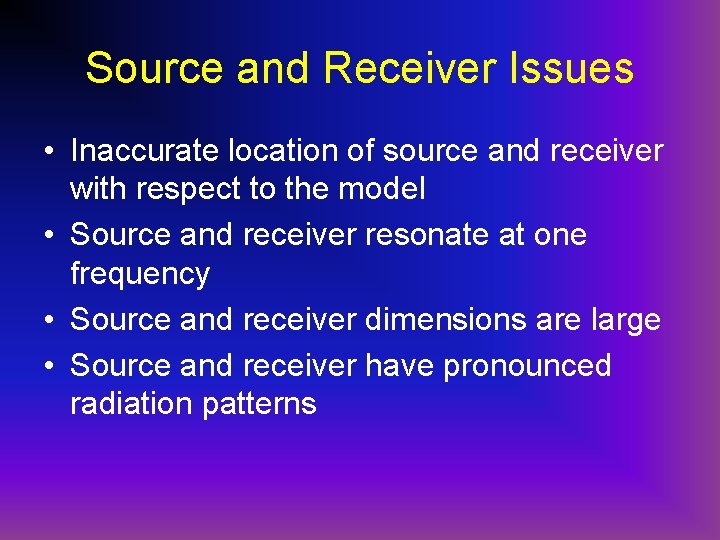 Source and Receiver Issues

• Inaccurate location of source and receiver with respect to the model
• Source and receiver resonate at one frequency
• Source and receiver dimensions are large
• Source and receiver have pronounced radiation patterns